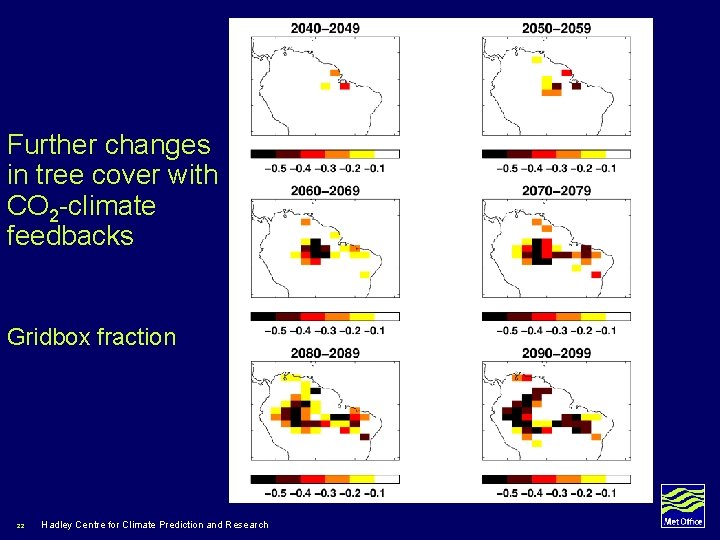 Further changes in tree cover with $CO_2$-climate feedbacks

Gridbox fraction

2040–2049

−0.5 −0.4 −0.3 −0.2 −0.1

2050–2059

−0.5 −0.4 −0.3 −0.2 −0.1

2060–2069

−0.5 −0.4 −0.3 −0.2 −0.1

2070–2079

−0.5 −0.4 −0.3 −0.2 −0.1

2080–2089

−0.5 −0.4 −0.3 −0.2 −0.1

2090–2099

−0.5 −0.4 −0.3 −0.2 −0.1

22 Hadley Centre for Climate Prediction and Research

Met Office